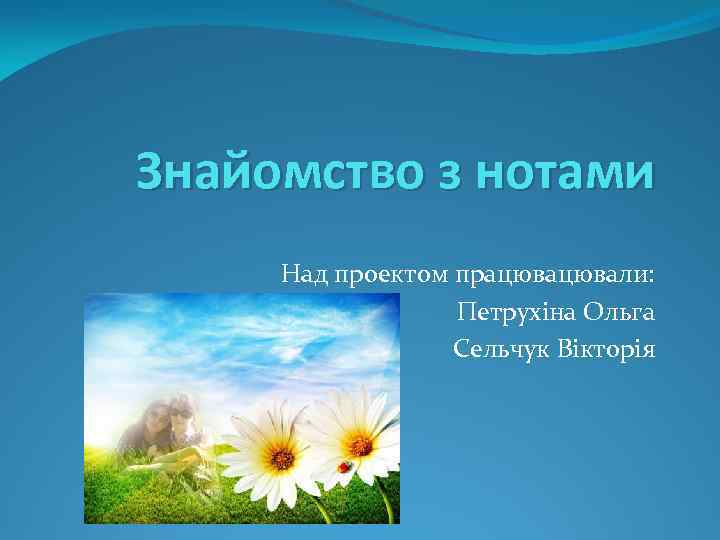 Знайомство з нотами

Над проектом працювацювали:
Петрухіна Ольга
Сельчук Вікторія